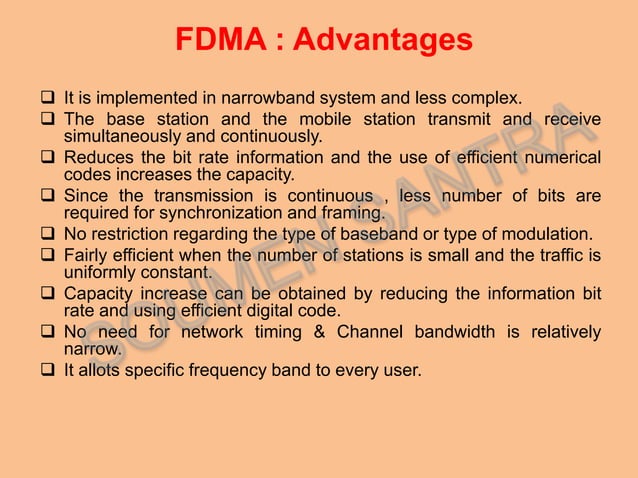 FDMA : Advantages

❑ It is implemented in narrowband system and less complex.
❑ The base station and the mobile station transmit and receive simultaneously and continuously.
❑ Reduces the bit rate information and the use of efficient numerical codes increases the capacity.
❑ Since the transmission is continuous , less number of bits are required for synchronization and framing.
❑ No restriction regarding the type of baseband or type of modulation.
❑ Fairly efficient when the number of stations is small and the traffic is uniformly constant.
❑ Capacity increase can be obtained by reducing the information bit rate and using efficient digital code.
❑ No need for network timing & Channel bandwidth is relatively narrow.
❑ It allots specific frequency band to every user.

SOUMEN SANTRA